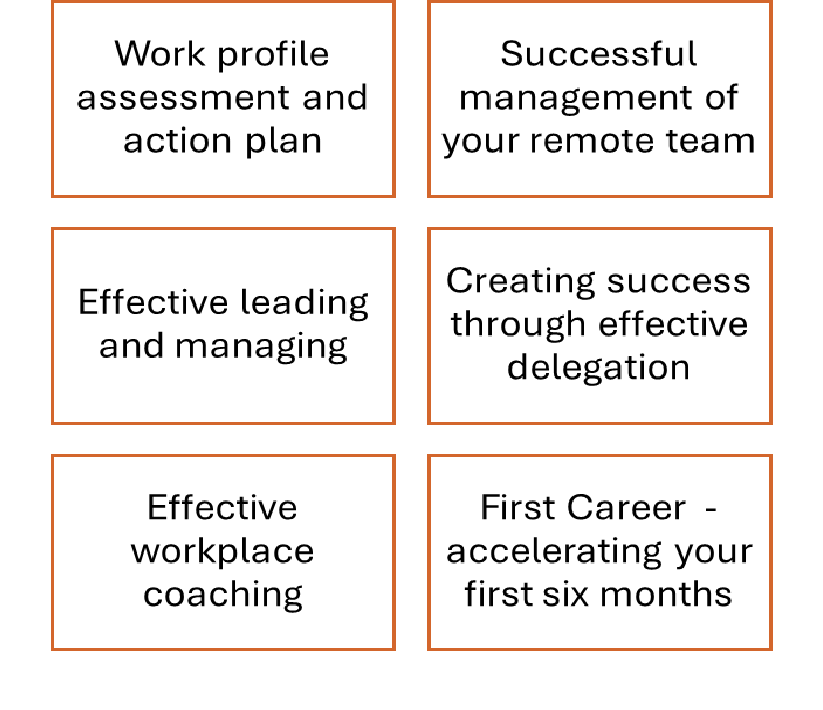 Work profile assessment and action plan

Successful management of your remote team

Effective leading and managing

Creating success through effective delegation

Effective workplace coaching

First Career - accelerating your first six months